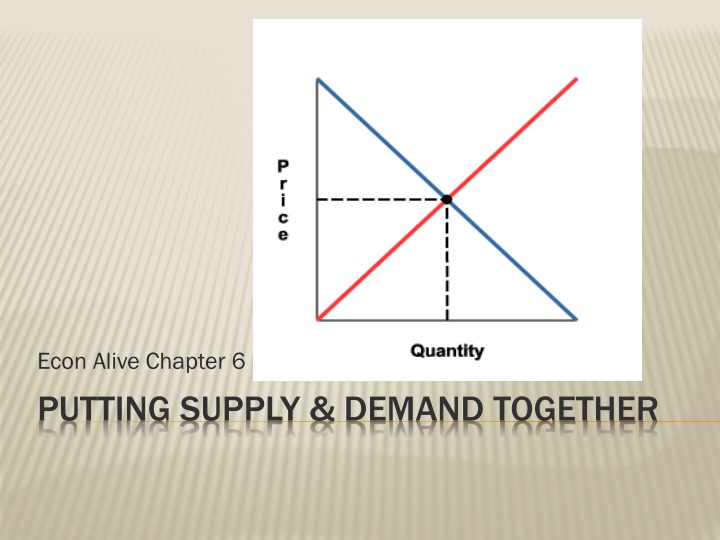 Price

Quantity

Econ Alive Chapter 6

PUTTING SUPPLY & DEMAND TOGETHER